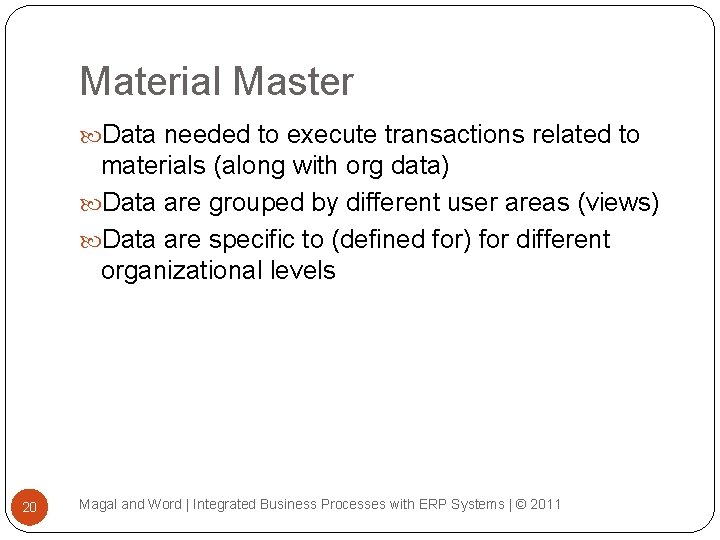 Material Master

Data needed to execute transactions related to materials (along with org data)

Data are grouped by different user areas (views)

Data are specific to (defined for) for different organizational levels

20

Magal and Word | Integrated Business Processes with ERP Systems | © 2011